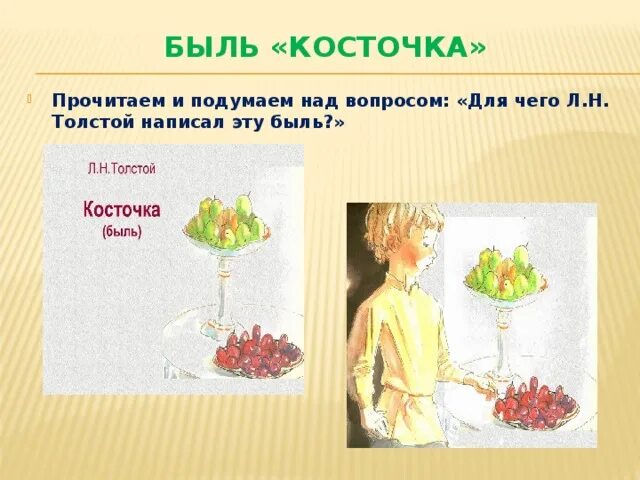 БЫЛЬ «КОСТОЧКА»

Прочитаем и подумаем над вопросом: «Для чего Л.Н. Толстой написал эту быль?»

Л.Н.Толстой

Косточка
(быль)